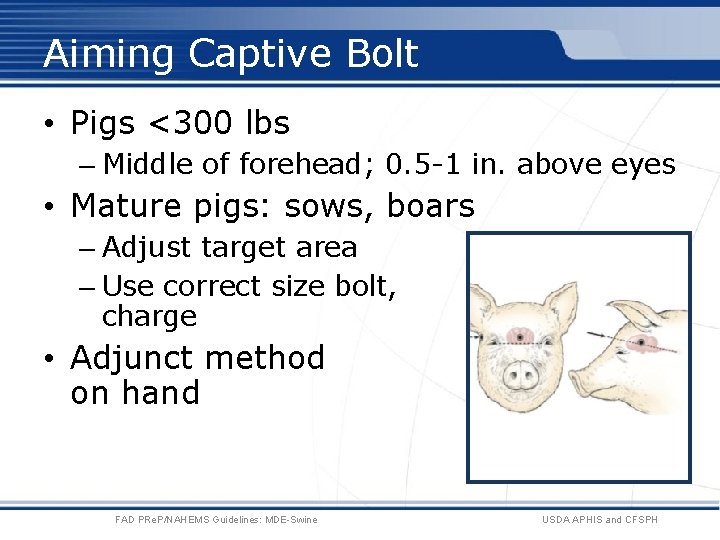 Aiming Captive Bolt

• Pigs <300 lbs
– Middle of forehead; 0.5-1 in. above eyes

• Mature pigs: sows, boars
– Adjust target area
– Use correct size bolt, charge

• Adjunct method on hand

FAD PReP/NAHEMS Guidelines: MDE-Swine

USDA APHIS and CFSPH